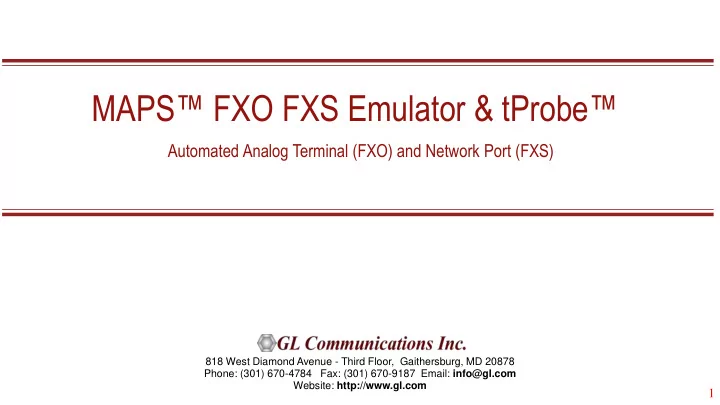 MAPS™ FXO FXS Emulator & tProbe™

Automated Analog Terminal (FXO) and Network Port (FXS)

GL Communications Inc.

818 West Diamond Avenue - Third Floor, Gaithersburg, MD 20878
Phone: (301) 670-4784 Fax: (301) 670-9187 Email: info@gl.com
Website: http://www.gl.com

1